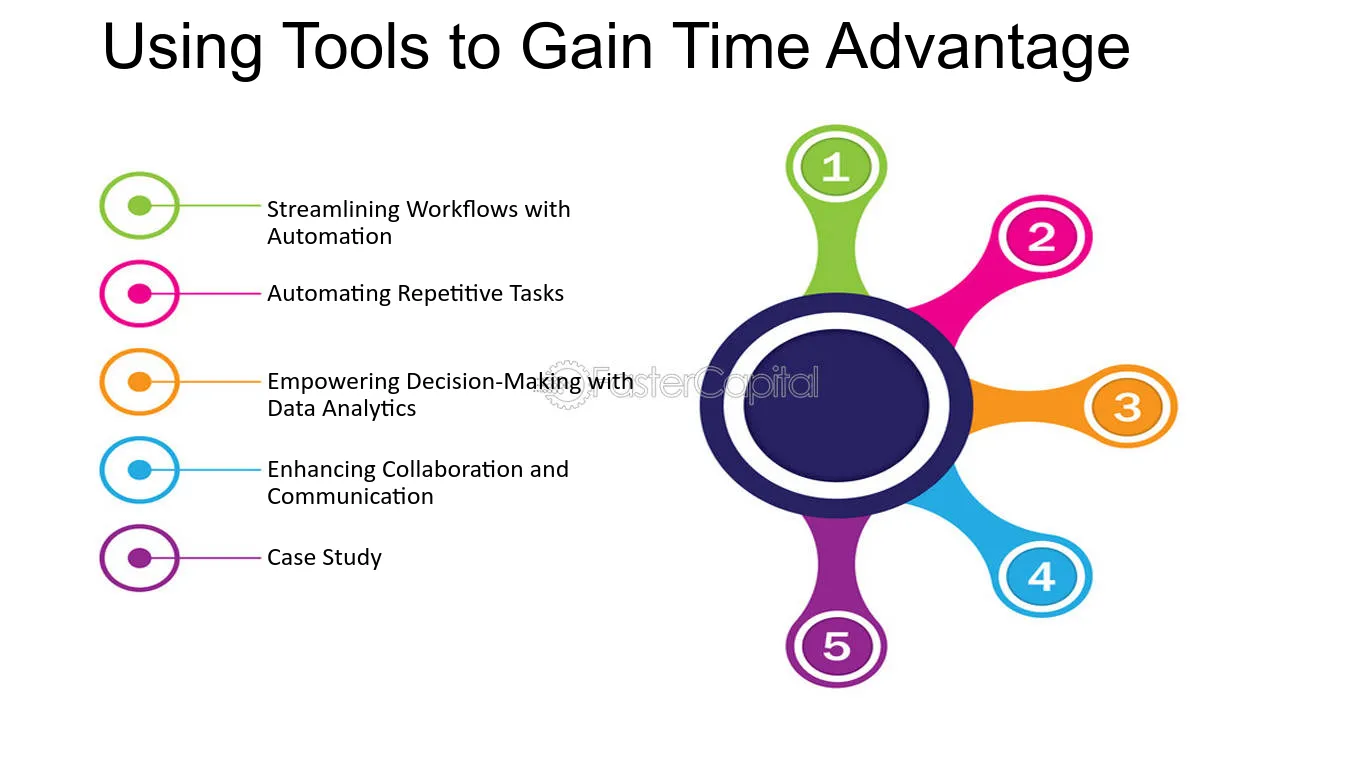 Using Tools to Gain Time Advantage

Streamlining Workflows with Automation

Automating Repetitive Tasks

Empowering Decision-Making with Data Analytics

Enhancing Collaboration and Communication

Case Study

FasterCapital

1

2

3

4

5